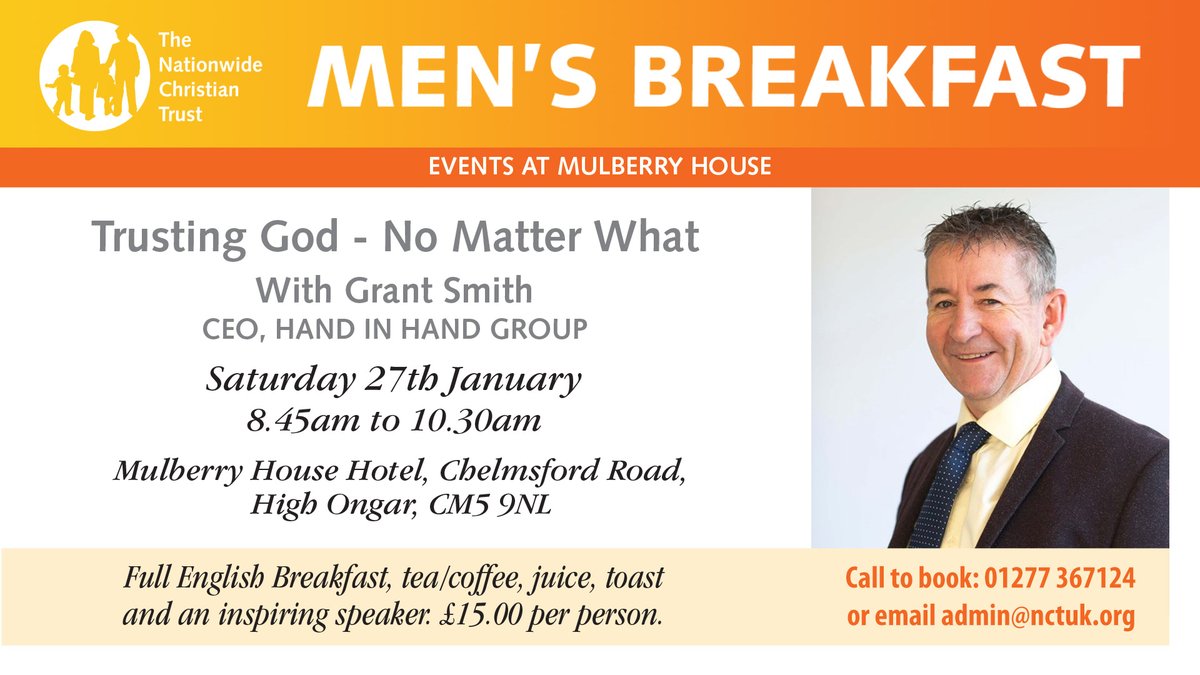 The Nationwide Christian Trust

MEN'S BREAKFAST

EVENTS AT MULBERRY HOUSE

Trusting God - No Matter What

With Grant Smith
CEO, HAND IN HAND GROUP

Saturday 27th January
8.45am to 10.30am

Mulberry House Hotel, Chelmsford Road, High Ongar, CM5 9NL

Full English Breakfast, tea/coffee, juice, toast and an inspiring speaker. £15.00 per person.

Call to book: 01277 367124
or email admin@nctuk.org